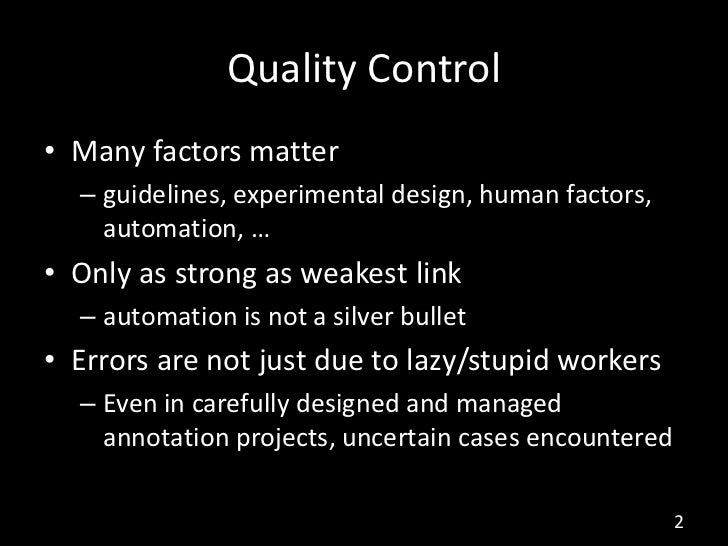 Quality Control

• Many factors matter
  – guidelines, experimental design, human factors, automation, …
• Only as strong as weakest link
  – automation is not a silver bullet
• Errors are not just due to lazy/stupid workers
  – Even in carefully designed and managed annotation projects, uncertain cases encountered

2